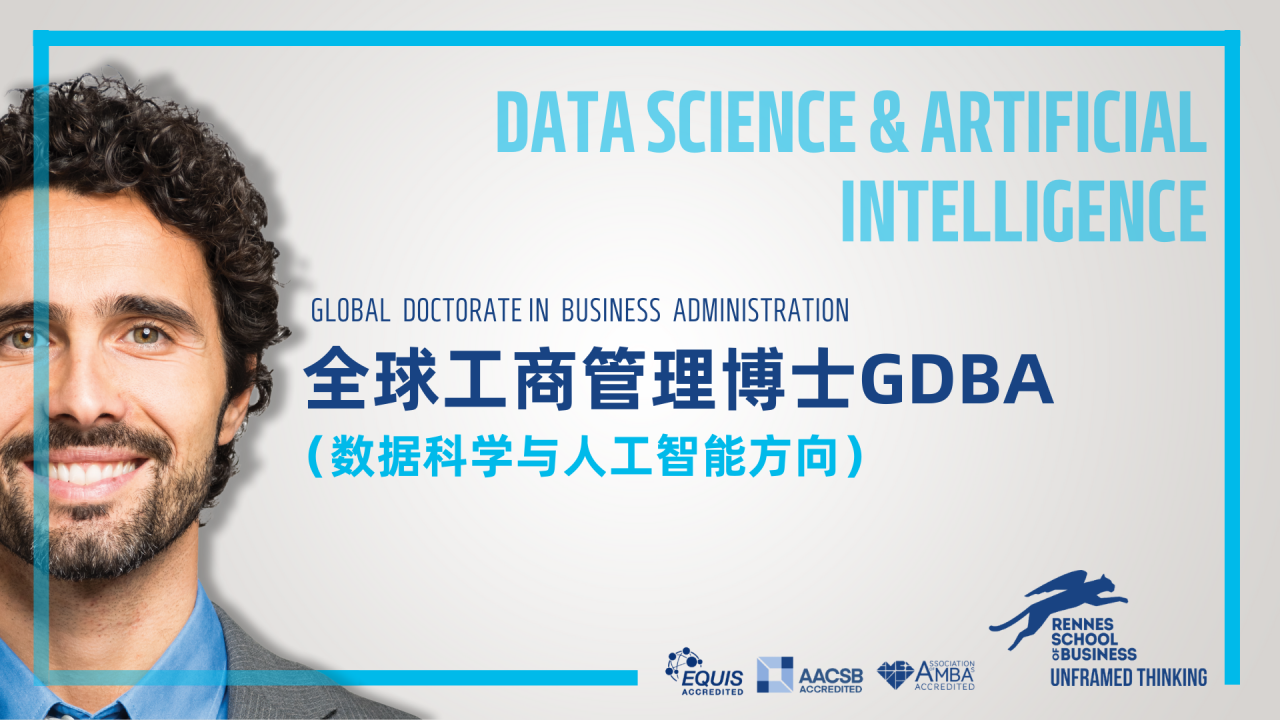 DATA SCIENCE & ARTIFICIAL INTELLIGENCE

GLOBAL DOCTORATE IN BUSINESS ADMINISTRATION

全球工商管理博士GDBA

（数据科学与人工智能方向）

EQUIS ACCREDITED

AACSB ACCREDITED

ASSOCIATION AMBA ACCREDITED

RENNES SCHOOL OF BUSINESS

UNFRAMED THINKING